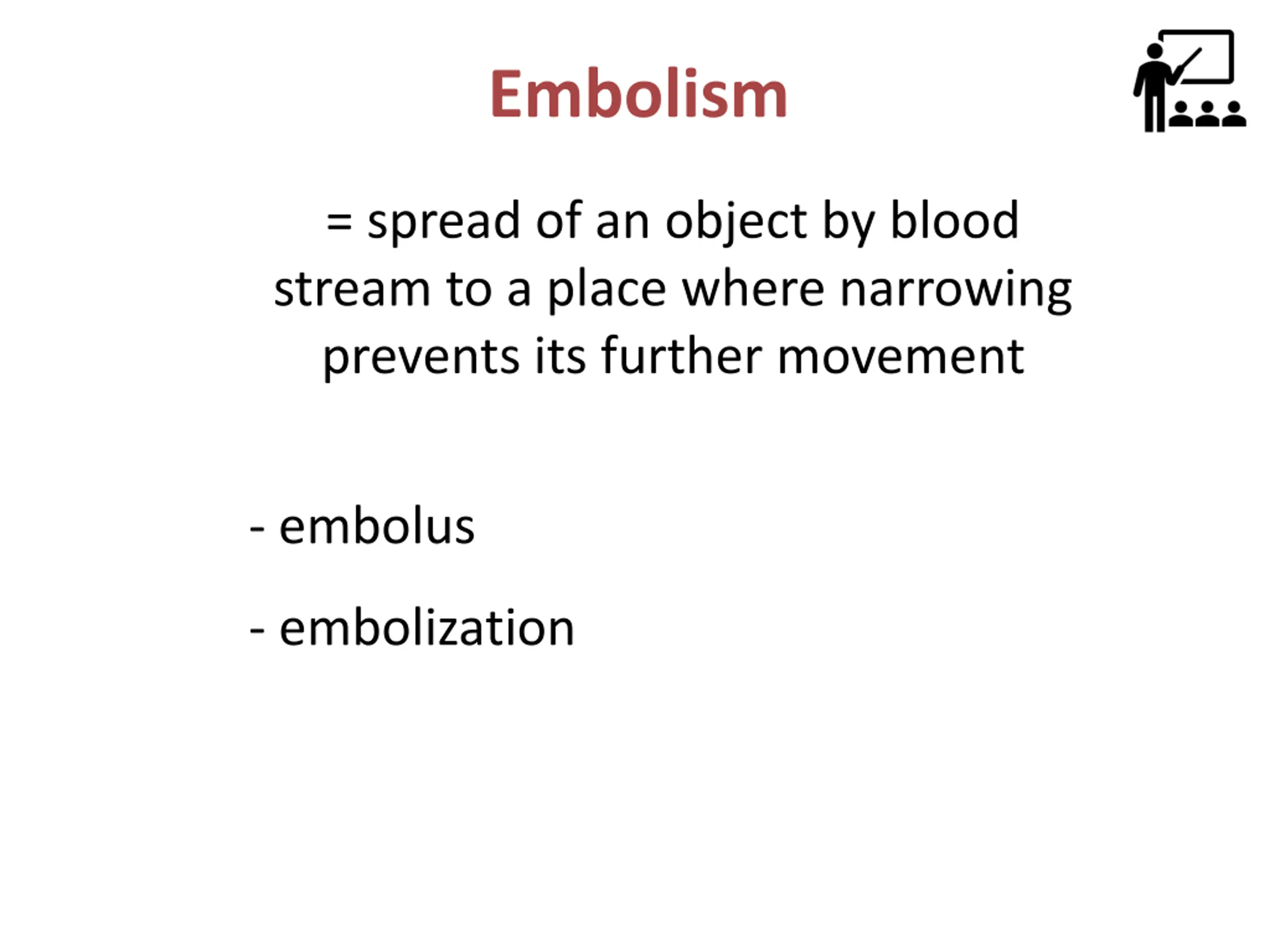 Embolism

= spread of an object by blood stream to a place where narrowing prevents its further movement

- embolus

- embolization